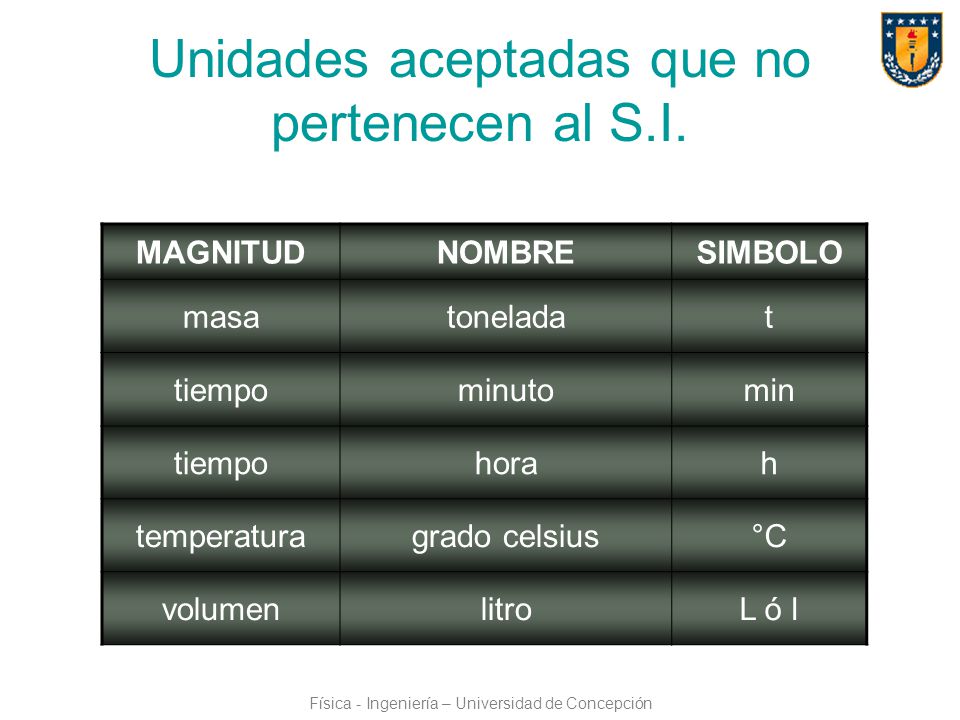 Unidades aceptadas que no pertenecen al S.I.

| MAGNITUD | NOMBRE | SIMBOLO |
|---|---|---|
| masa | tonelada | t |
| tiempo | minuto | min |
| tiempo | hora | h |
| temperatura | grado celsius | °C |
| volumen | litro | L ó l |

Física - Ingeniería – Universidad de Concepción